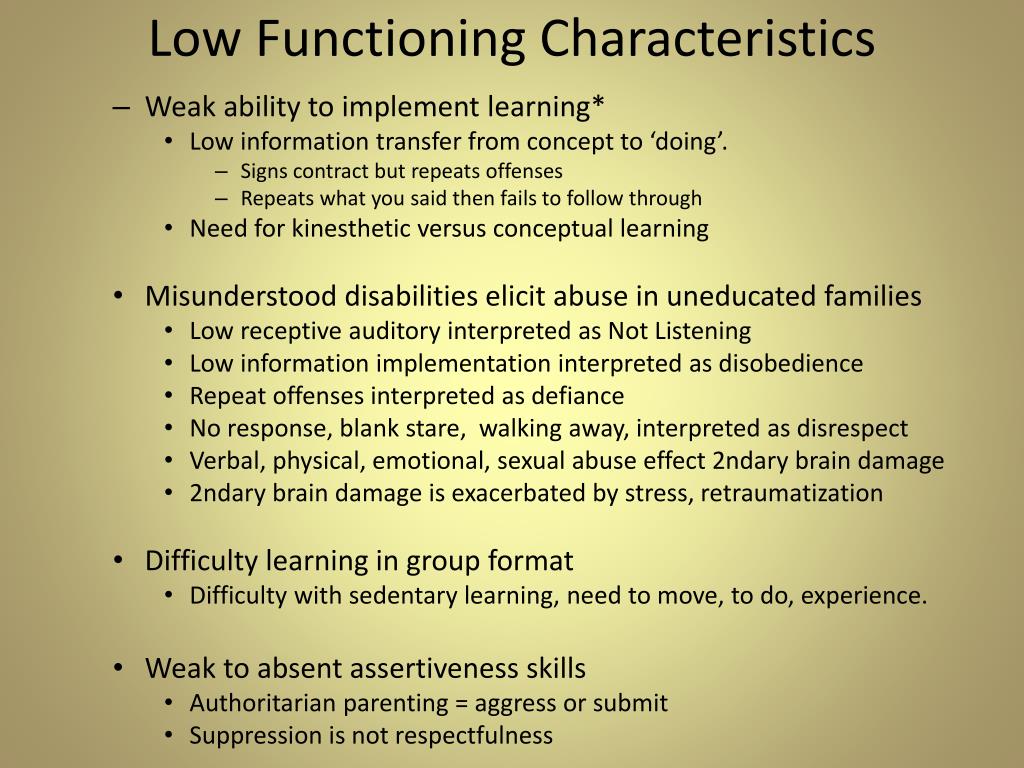 Low Functioning Characteristics

– Weak ability to implement learning*
• Low information transfer from concept to ‘doing’.
– Signs contract but repeats offenses
– Repeats what you said then fails to follow through
• Need for kinesthetic versus conceptual learning

• Misunderstood disabilities elicit abuse in uneducated families
• Low receptive auditory interpreted as Not Listening
• Low information implementation interpreted as disobedience
• Repeat offenses interpreted as defiance
• No response, blank stare, walking away, interpreted as disrespect
• Verbal, physical, emotional, sexual abuse effect 2ndary brain damage
• 2ndary brain damage is exacerbated by stress, retraumatization

• Difficulty learning in group format
• Difficulty with sedentary learning, need to move, to do, experience.

• Weak to absent assertiveness skills
• Authoritarian parenting = aggress or submit
• Suppression is not respectfulness